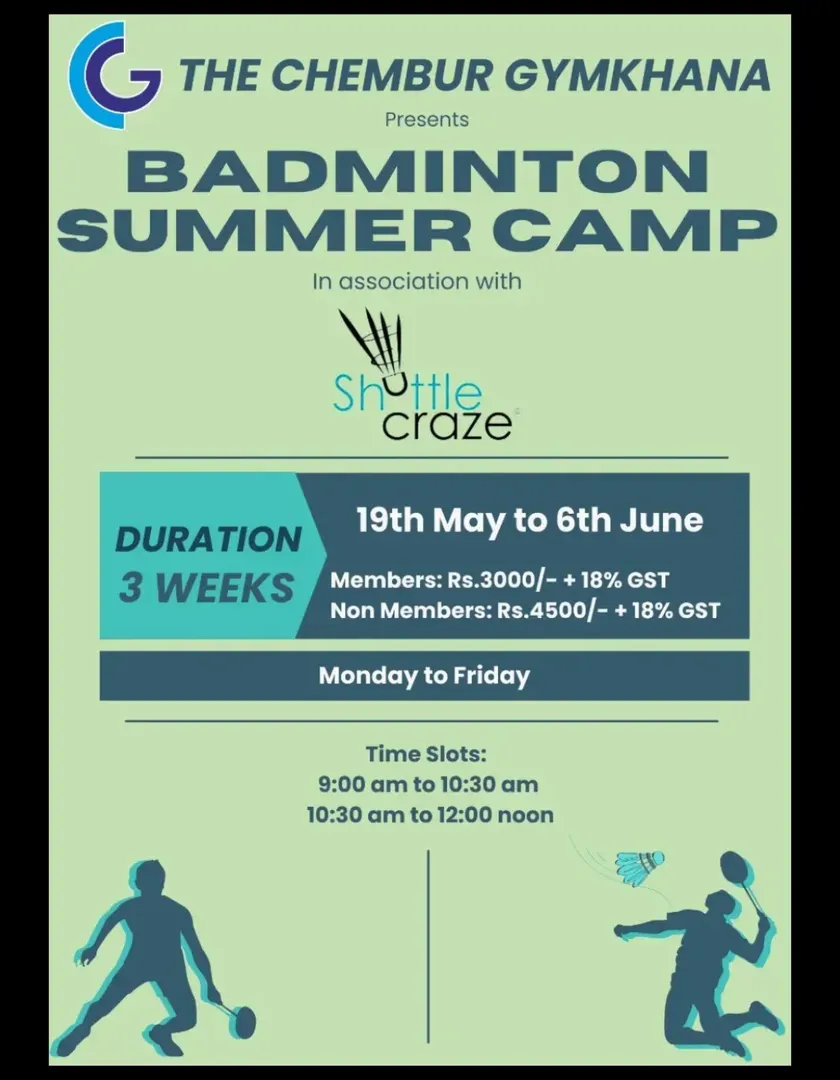 THE CHEMBUR GYMKHANA
Presents
BADMINTON SUMMER CAMP
In association with
Shuttle craze

DURATION
3 WEEKS

19th May to 6th June
Members: Rs.3000/- + 18% GST
Non Members: Rs.4500/- + 18% GST

Monday to Friday

Time Slots:
9:00 am to 10:30 am
10:30 am to 12:00 noon